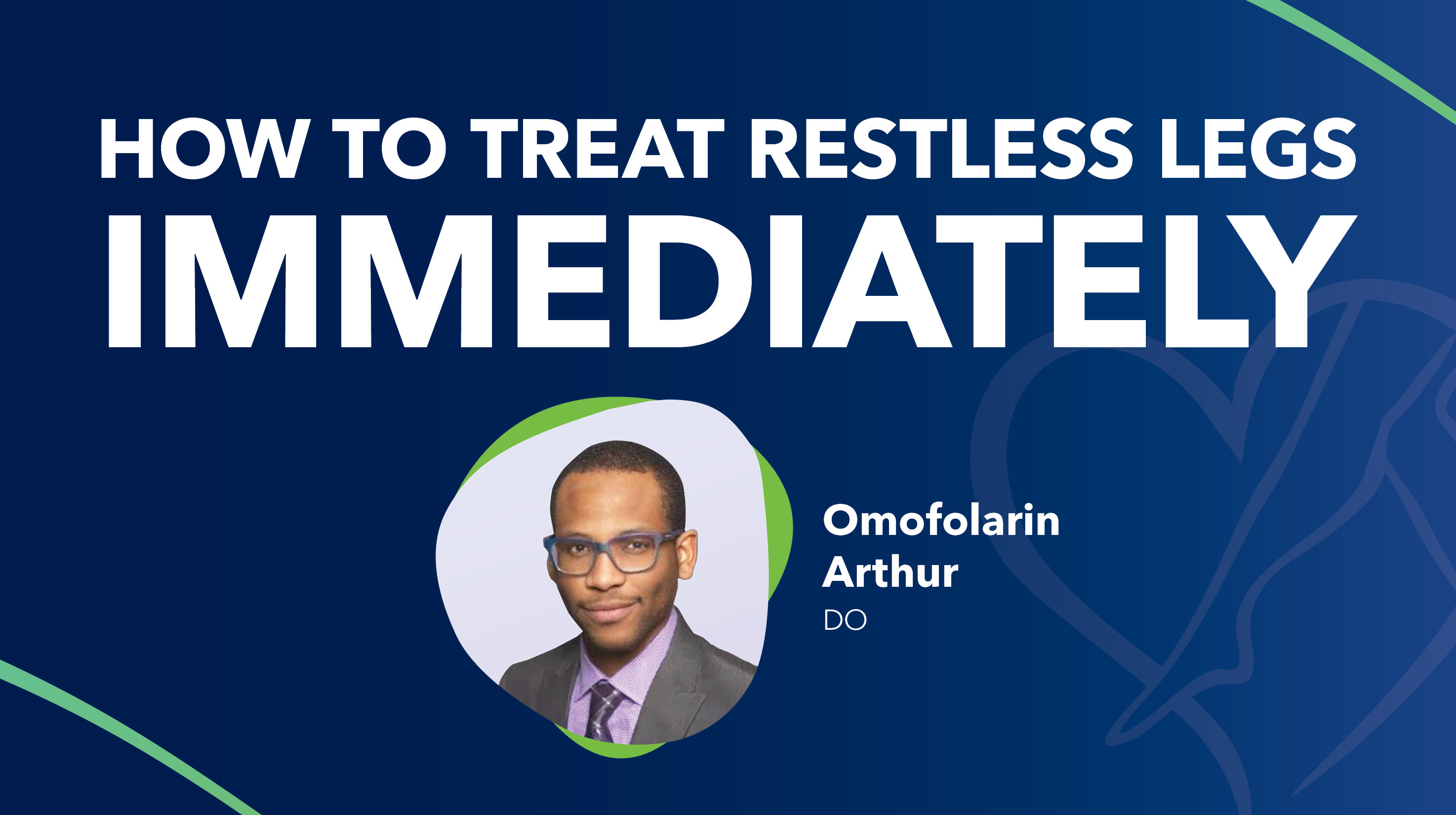 HOW TO TREAT RESTLESS LEGS
IMMEDIATELY

Omofolarin Arthur
DO